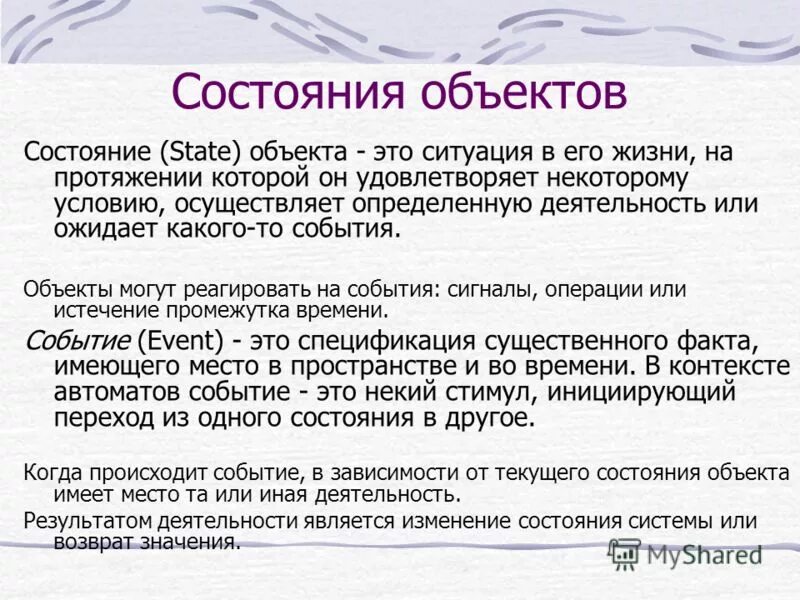 Состояния объектов

Состояние (State) объекта - это ситуация в его жизни, на протяжении которой он удовлетворяет некоторому условию, осуществляет определенную деятельность или ожидает какого-то события.

Объекты могут реагировать на события: сигналы, операции или истечение промежутка времени.

Событие (Event) - это спецификация существенного факта, имеющего место в пространстве и во времени. В контексте автоматов событие - это некий стимул, инициирующий переход из одного состояния в другое.

Когда происходит событие, в зависимости от текущего состояния объекта имеет место та или иная деятельность.

Результатом деятельности является изменение состояния системы или возврат значения.

MyShared